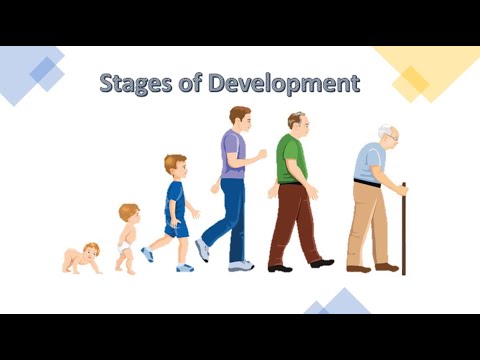 Stages of Development